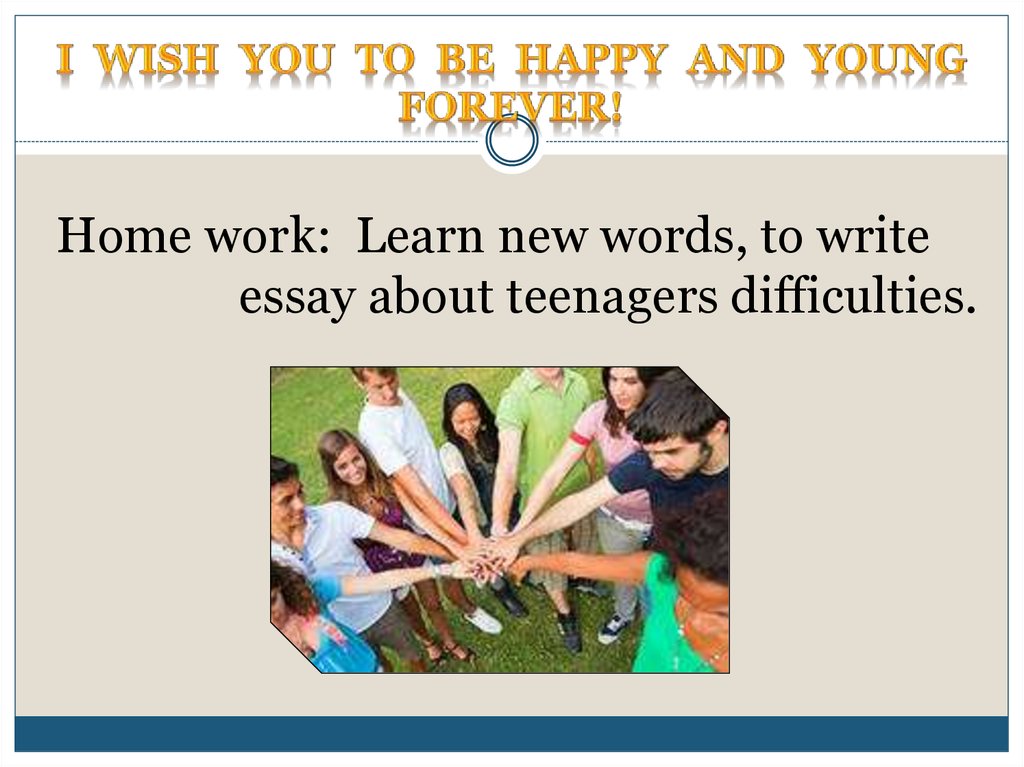 I WISH YOU TO BE HAPPY AND YOUNG FOREVER!

Home work: Learn new words, to write essay about teenagers difficulties.